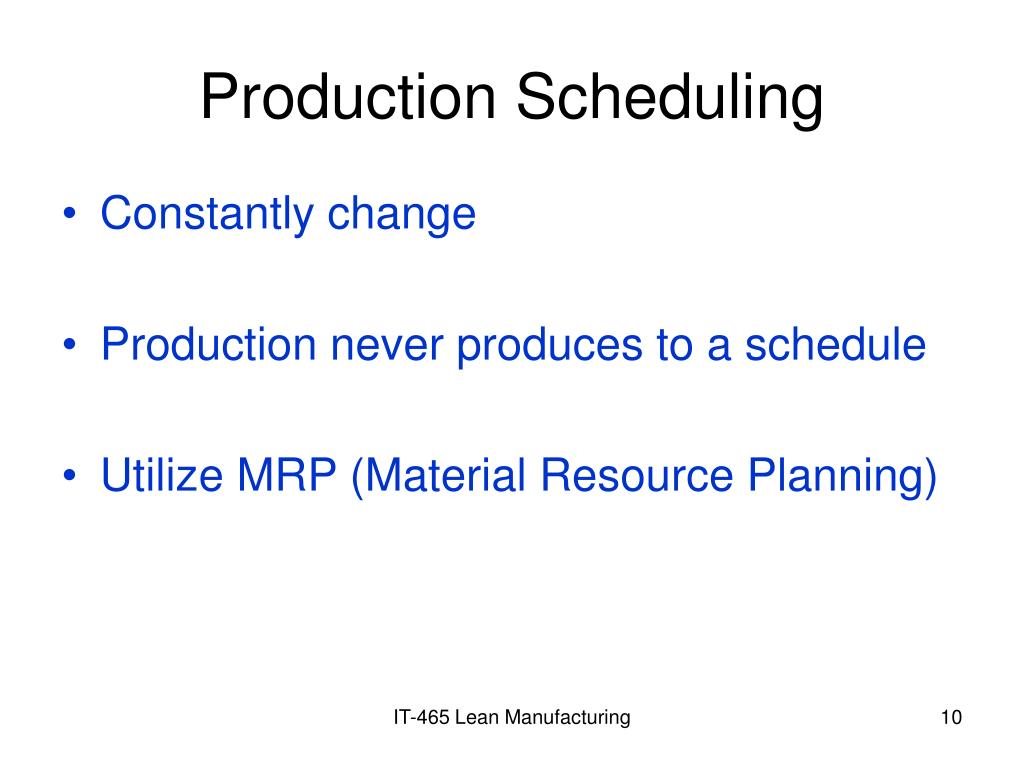 Production Scheduling

• Constantly change

• Production never produces to a schedule

• Utilize MRP (Material Resource Planning)

IT-465 Lean Manufacturing

10